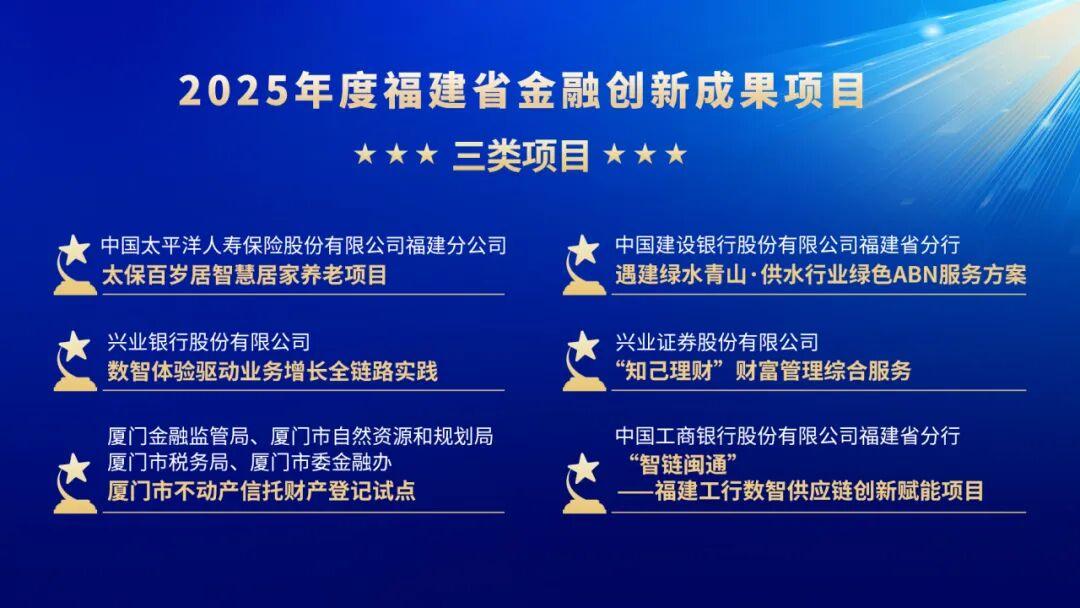 2025年度福建省金融创新成果项目

★★★ 三类项目 ★★★

中国太平洋人寿保险股份有限公司福建分公司
太保百岁居智慧居家养老项目

兴业银行股份有限公司
数智体验驱动业务增长全链路实践

厦门金融监管局、厦门市自然资源和规划局
厦门市税务局、厦门市委金融办
厦门市不动产信托财产登记试点

中国建设银行股份有限公司福建省分行
遇建绿水青山·供水行业绿色ABN服务方案

兴业证券股份有限公司
“知己理财”财富管理综合服务

中国工商银行股份有限公司福建省分行
“智链闽通”
——福建工行数智供应链创新赋能项目